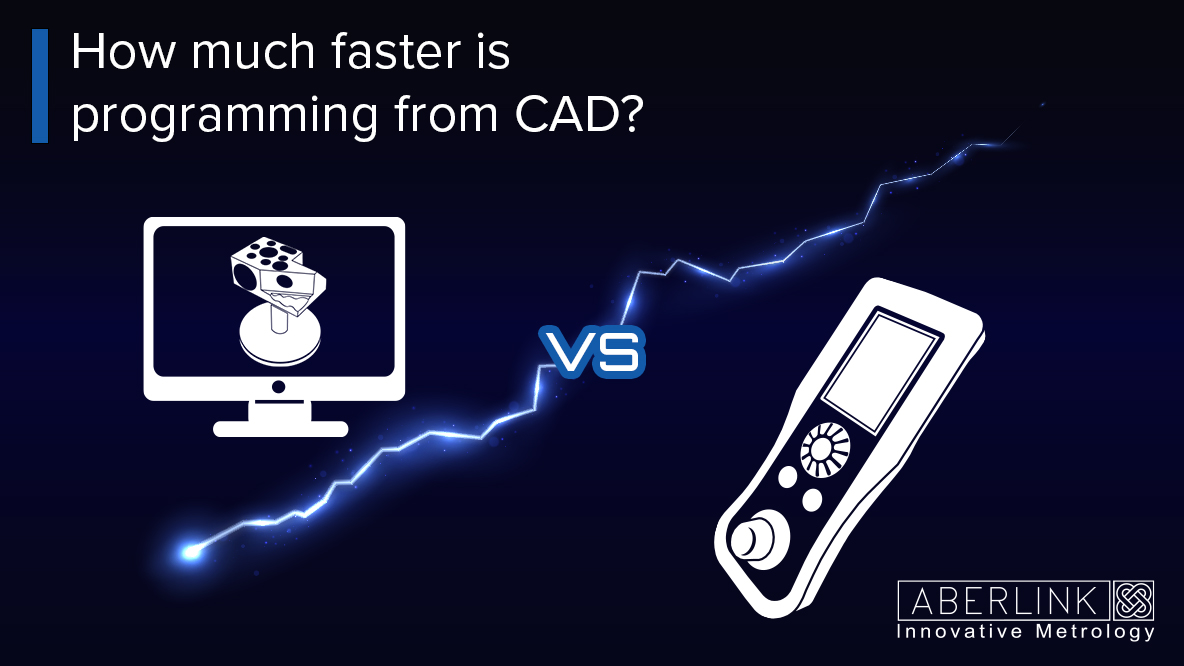 How much faster is programming from CAD?

VS

ABERLINK
Innovative Metrology